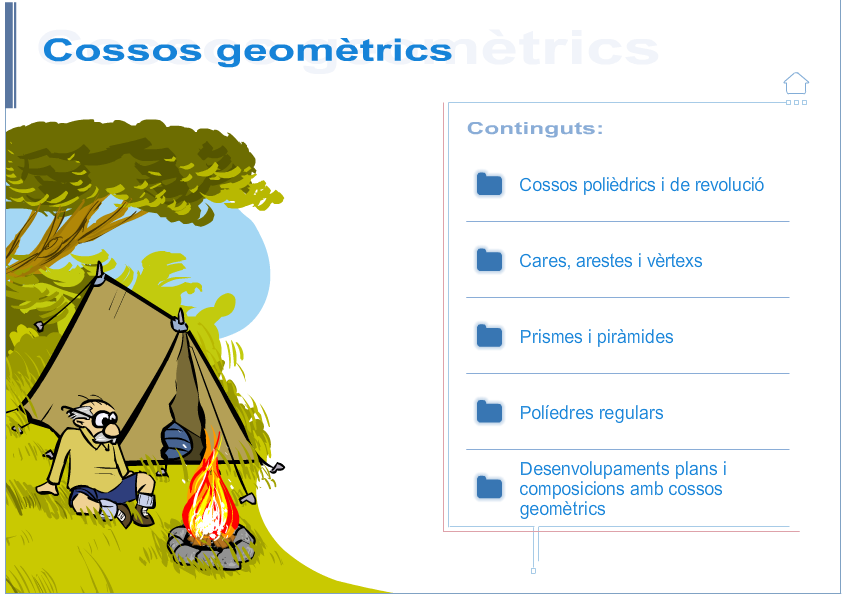 Cossos geomètrics

Continguts:

Cossos polièdrics i de revolució

Cares, arestes i vèrtexs

Prismes i piràmides

Políedres regulars

Desenvolupaments plans i composicions amb cossos geomètrics